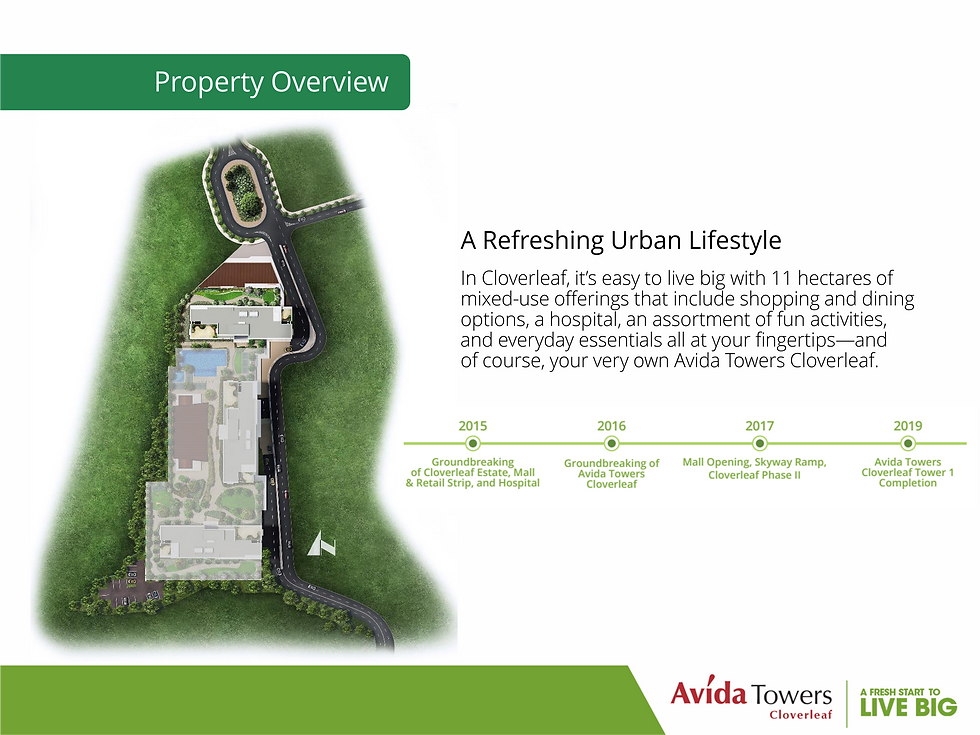 Property Overview

A Refreshing Urban Lifestyle

In Cloverleaf, it's easy to live big with 11 hectares of mixed-use offerings that include shopping and dining options, a hospital, an assortment of fun activities, and everyday essentials all at your fingertips—and of course, your very own Avida Towers Cloverleaf.

2015
Groundbreaking of Cloverleaf Estate, Mall & Retail Strip, and Hospital

2016
Groundbreaking of Avida Towers Cloverleaf

2017
Mall Opening, Skyway Ramp, Cloverleaf Phase II

2019
Avida Towers Cloverleaf Tower 1 Completion

Avida Towers
Cloverleaf

A FRESH START TO
LIVE BIG